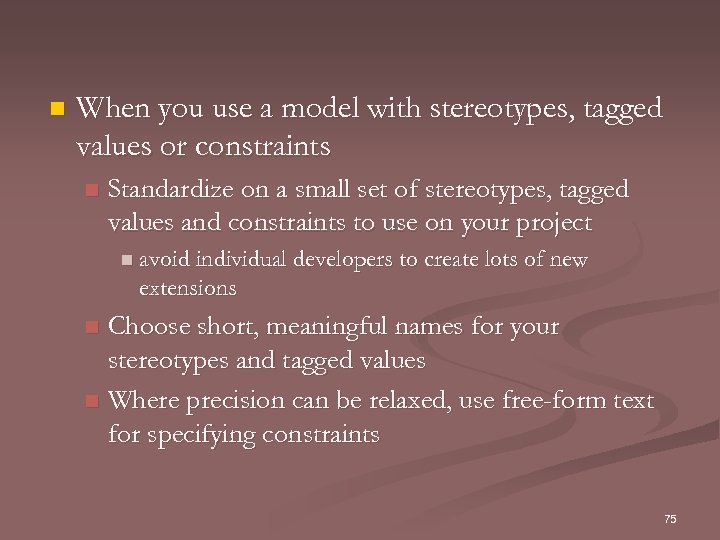 When you use a model with stereotypes, tagged values or constraints

Standardize on a small set of stereotypes, tagged values and constraints to use on your project

avoid individual developers to create lots of new extensions

Choose short, meaningful names for your stereotypes and tagged values

Where precision can be relaxed, use free-form text for specifying constraints

75